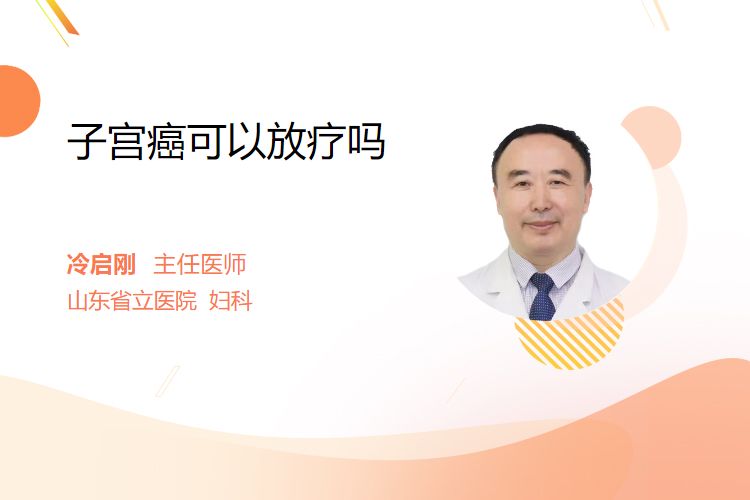 子宫癌可以放疗吗

冷启刚 主任医师
山东省立医院 妇科